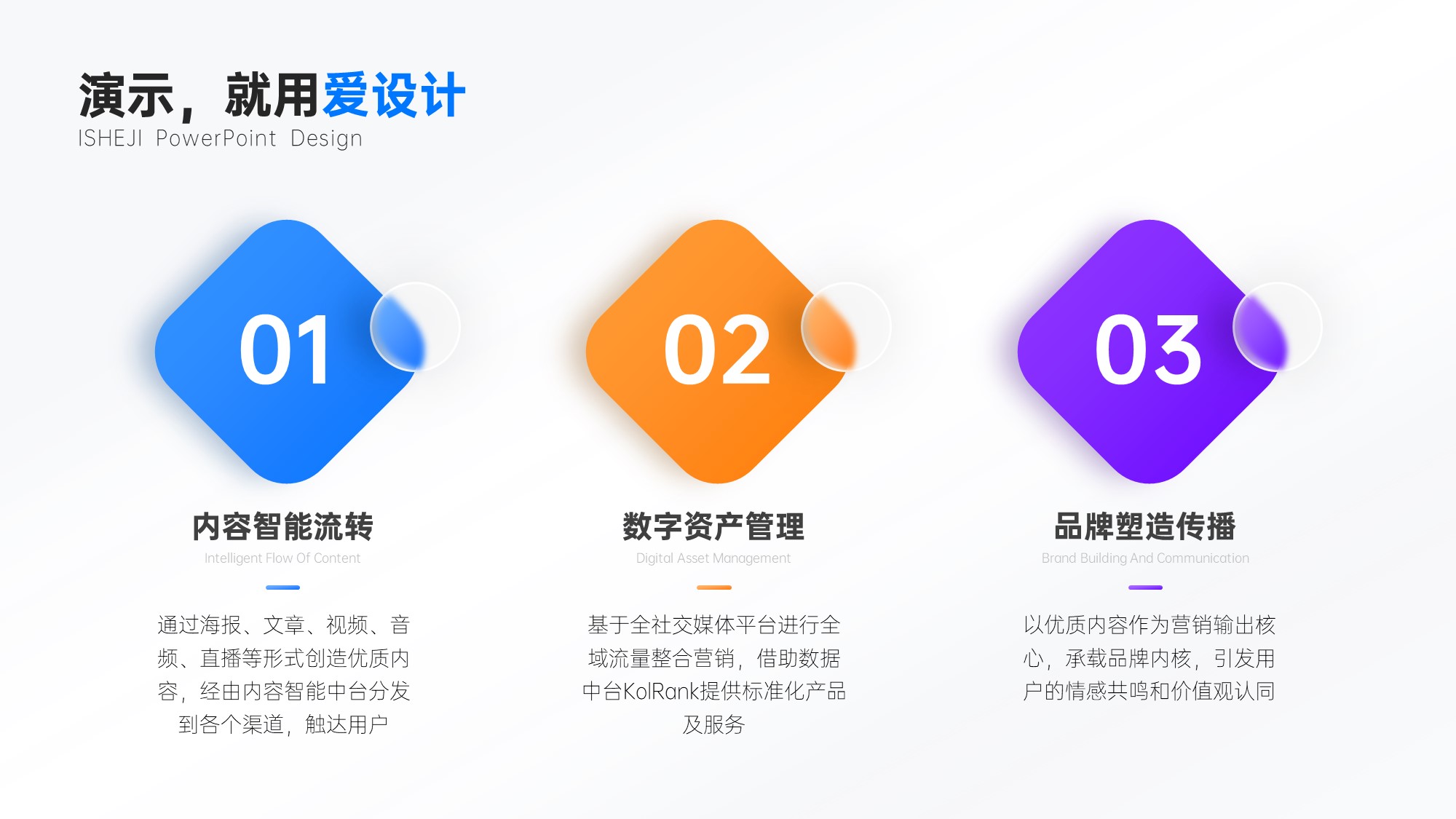 演示，就用爱设计
ISHEJI PowerPoint Design

01

内容智能流转
Intelligent Flow Of Content

通过海报、文章、视频、音频、直播等形式创造优质内容，经由内容智能中台分发到各个渠道，触达用户

02

数字资产管理
Digital Asset Management

基于全社交媒体平台进行全域流量整合营销，借助数据中台KolRank提供标准化产品及服务

03

品牌塑造传播
Brand Building And Communication

以优质内容作为营销输出核心，承载品牌内核，引发用户的情感共鸣和价值观认同